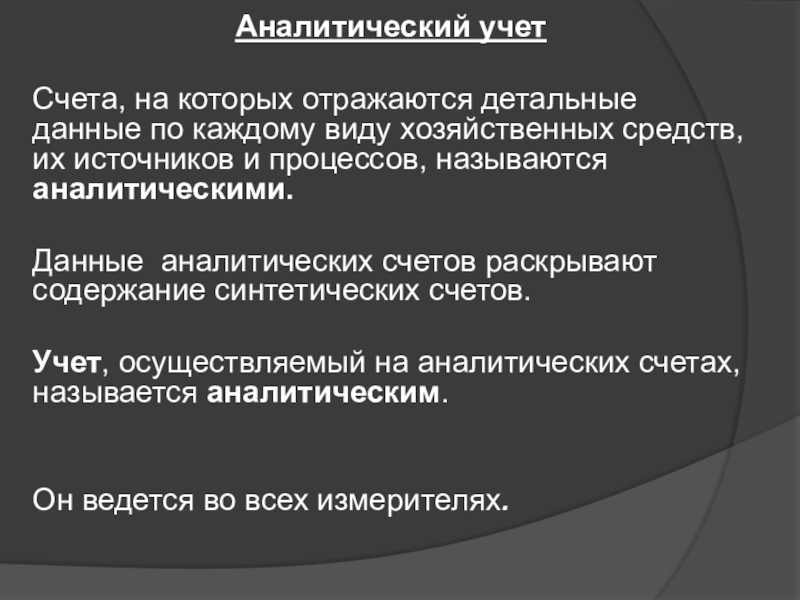 Аналитический учет

Счета, на которых отражаются детальные данные по каждому виду хозяйственных средств, их источников и процессов, называются аналитическими.

Данные аналитических счетов раскрывают содержание синтетических счетов.

Учет, осуществляемый на аналитических счетах, называется аналитическим.

Он ведется во всех измерителях.